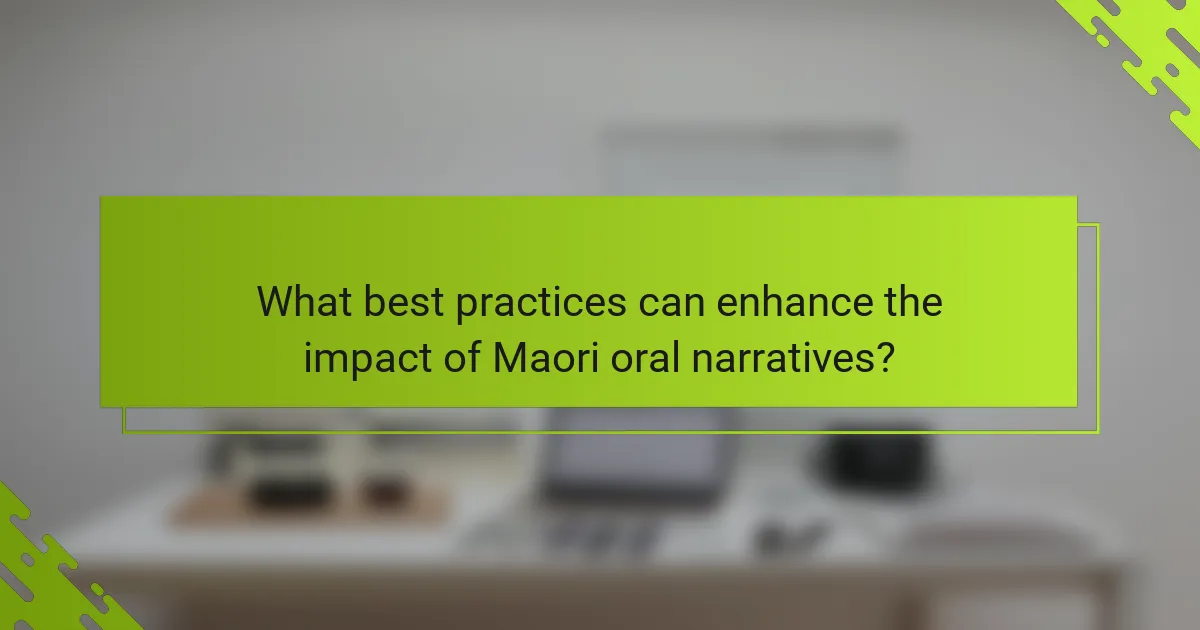 What best practices can enhance the impact of Maori oral narratives?